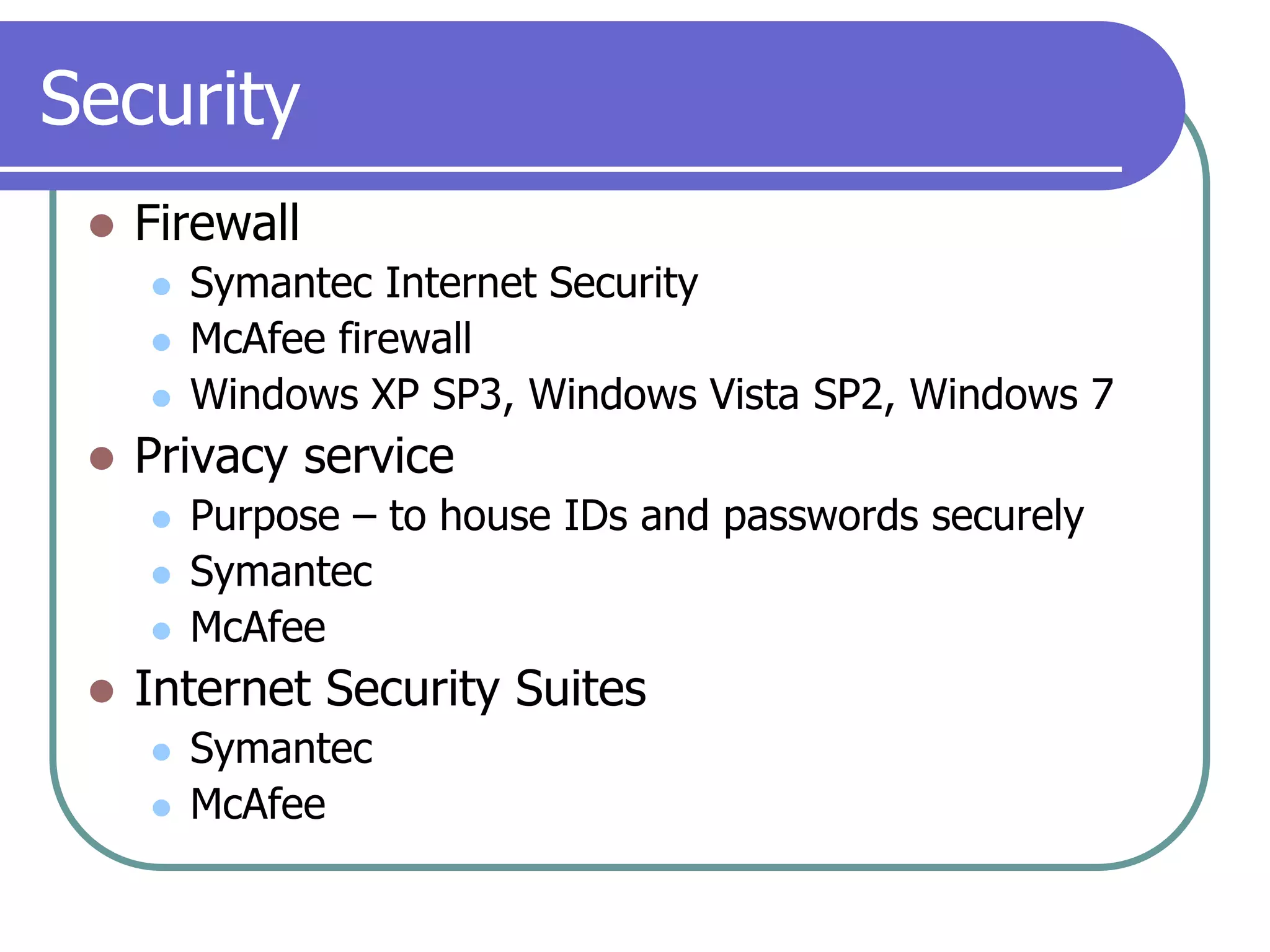 Security

- Firewall
  - Symantec Internet Security
  - McAfee firewall
  - Windows XP SP3, Windows Vista SP2, Windows 7
- Privacy service
  - Purpose – to house IDs and passwords securely
  - Symantec
  - McAfee
- Internet Security Suites
  - Symantec
  - McAfee